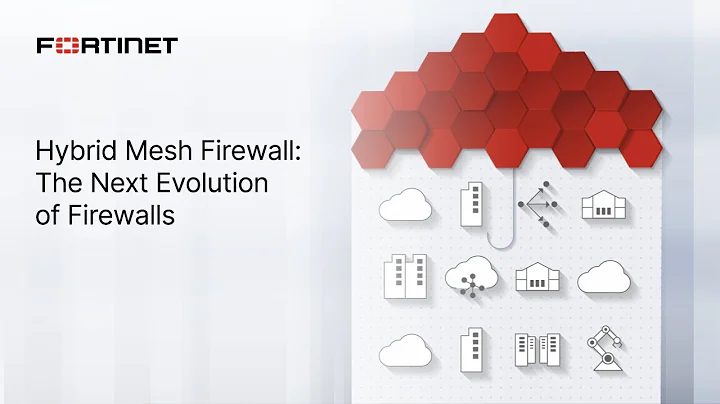 FORTINET

Hybrid Mesh Firewall: The Next Evolution of Firewalls